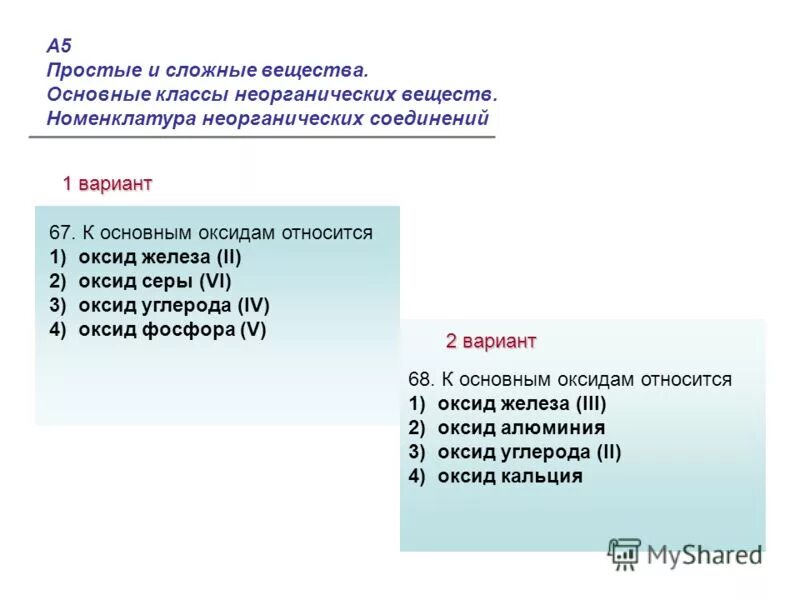 А5
Простые и сложные вещества.
Основные классы неорганических веществ.
Номенклатура неорганических соединений

1 вариант

67. К основным оксидам относится
1) оксид железа (II)
2) оксид серы (VI)
3) оксид углерода (IV)
4) оксид фосфора (V)

2 вариант

68. К основным оксидам относится
1) оксид железа (III)
2) оксид алюминия
3) оксид углерода (II)
4) оксид кальция

MyShared